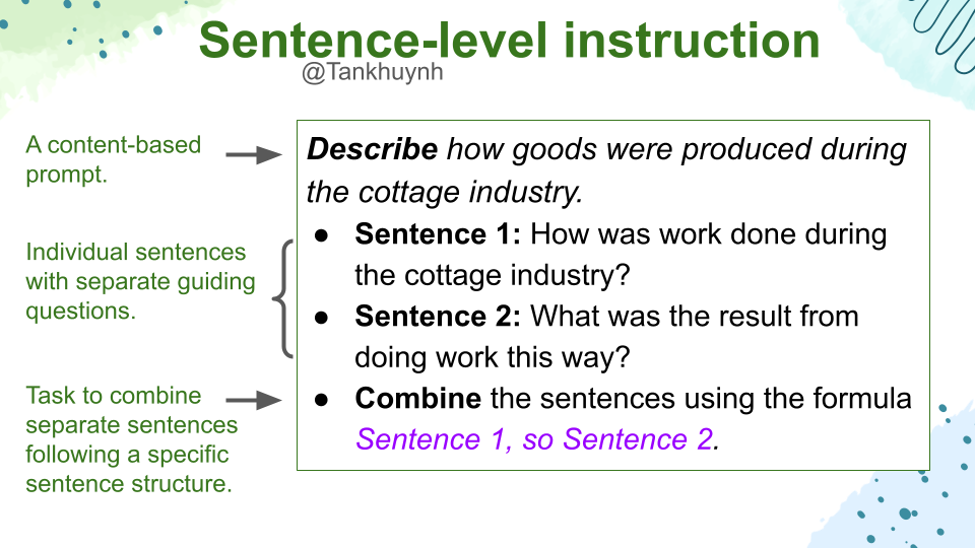 Sentence-level instruction
@Tankhuynh

A content-based prompt.

Individual sentences with separate guiding questions.

Task to combine separate sentences following a specific sentence structure.

Describe how goods were produced during the cottage industry.

● Sentence 1: How was work done during the cottage industry?
● Sentence 2: What was the result from doing work this way?
● Combine the sentences using the formula Sentence 1, so Sentence 2.